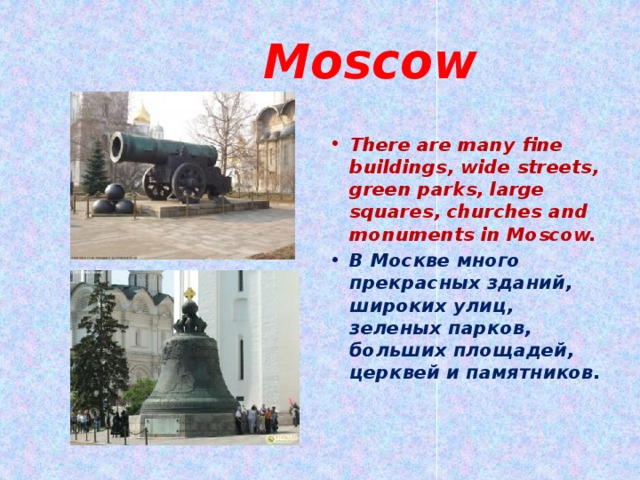 Moscow

• There are many fine buildings, wide streets, green parks, large squares, churches and monuments in Moscow.

• В Москве много прекрасных зданий, широких улиц, зеленых парков, больших площадей, церквей и памятников.